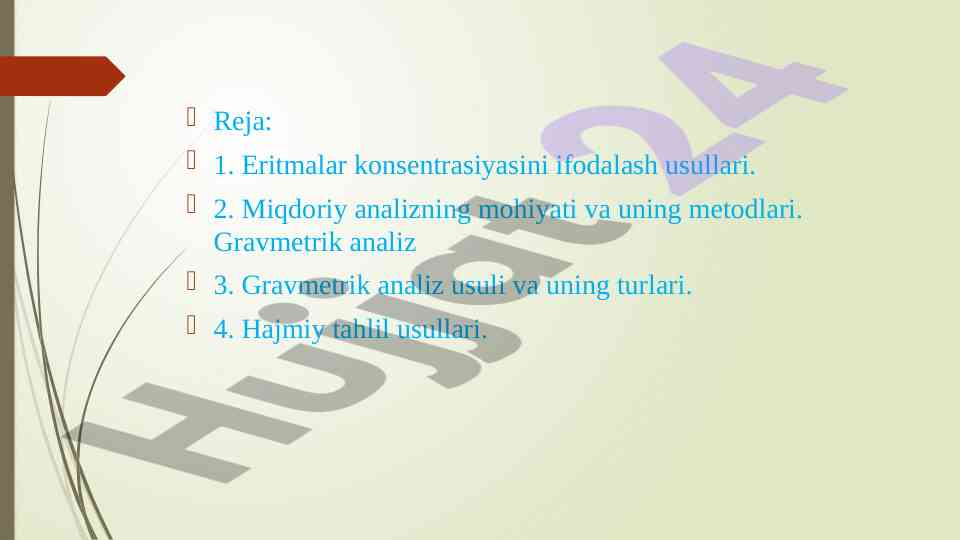 Reja:

1. Eritmalar konsentrasiyasini ifodalash usullari.

2. Miqdoriy analizning mohiyati va uning metodlari. Gravmetrik analiz

3. Gravmetrik analiz usuli va uning turlari.

4. Hajmiy tahlil usullari.

Hujjat24